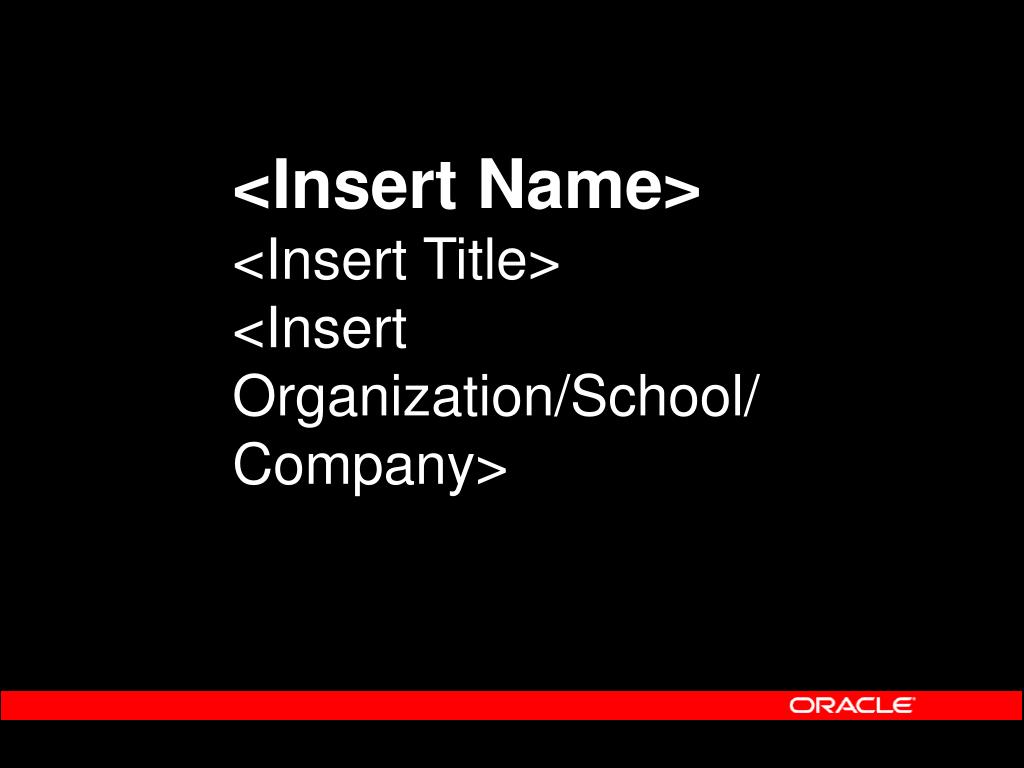 <Insert Name>
<Insert Title>
<Insert Organization/School/Company>

ORACLE